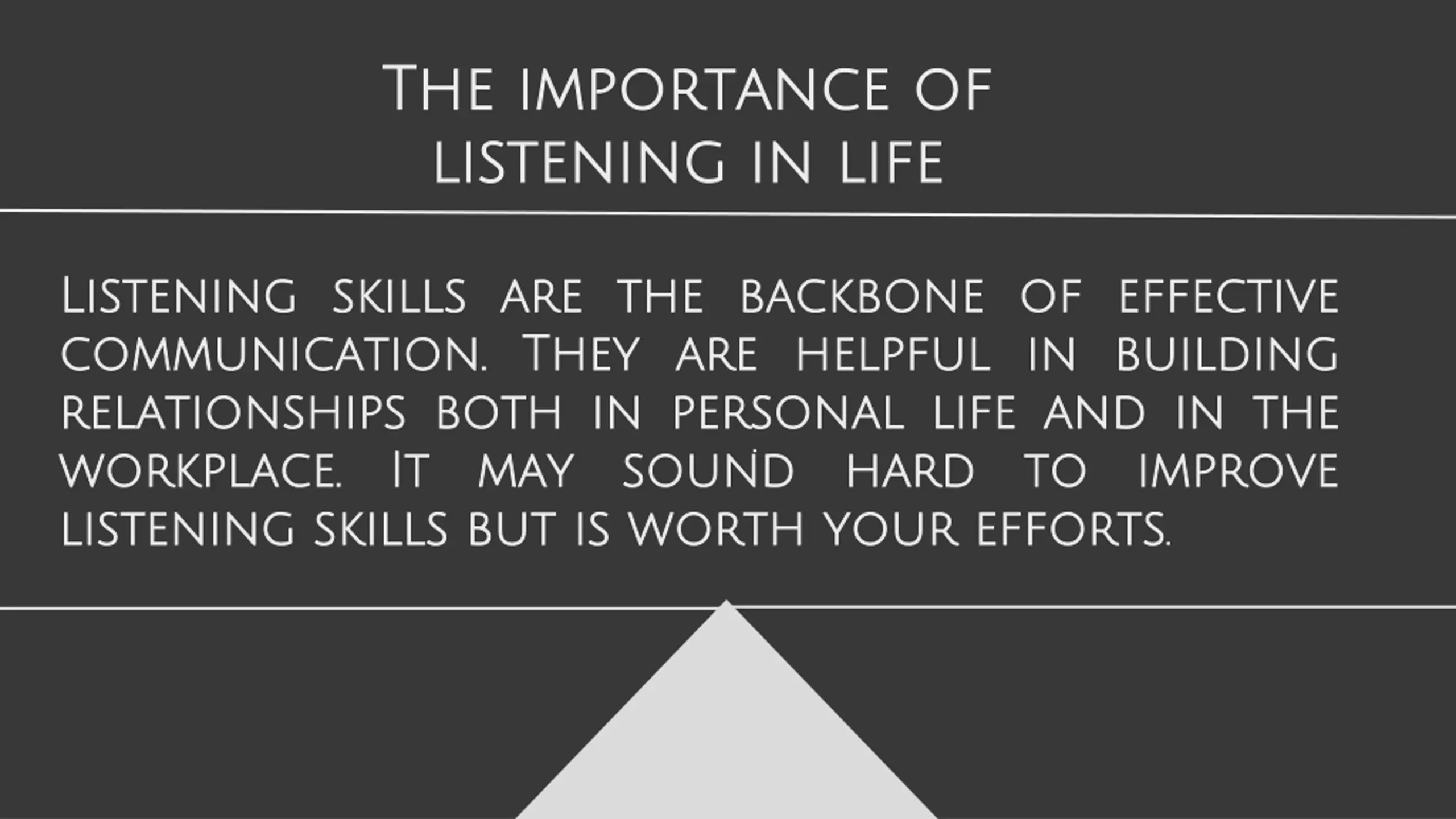 The importance of listening in life

Listening skills are the backbone of effective communication. They are helpful in building relationships both in personal life and in the workplace. It may sound hard to improve listening skills but is worth your efforts.